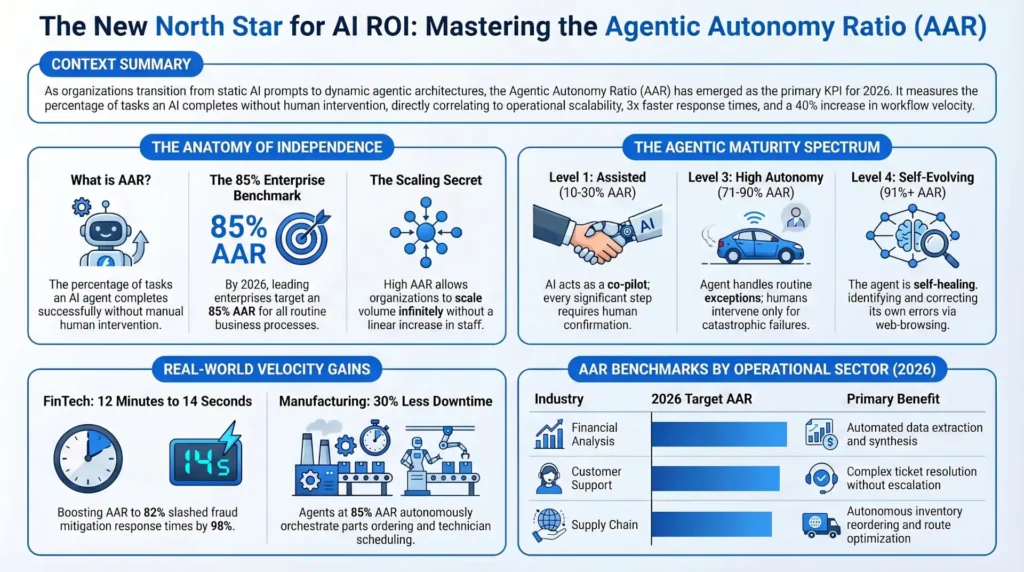 The New North Star for AI ROI: Mastering the Agentic Autonomy Ratio (AAR)

CONTEXT SUMMARY

As organizations transition from static AI prompts to dynamic agentic architectures, the Agentic Autonomy Ratio (AAR) has emerged as the primary KPI for 2026. It measures the percentage of tasks an AI completes without human intervention, directly correlating to operational scalability, 3x faster response times, and a 40% increase in workflow velocity.

THE ANATOMY OF INDEPENDENCE

What is AAR?

The percentage of tasks an AI agent completes successfully without manual human intervention.

The 85% Enterprise Benchmark

85% AAR

By 2026, leading enterprises target an 85% AAR for all routine business processes.

The Scaling Secret

High AAR allows organizations to scale volume infinitely without a linear increase in staff.

THE AGENTIC MATURITY SPECTRUM

Level 1: Assisted (10-30% AAR)

AI

AI acts as a co-pilot; every significant step requires human confirmation.

Level 3: High Autonomy (71-90% AAR)

Agent handles routine exceptions; humans intervene only for catastrophic failures.

Level 4: Self-Evolving (91%+ AAR)

The agent is self-healing, identifying and correcting its own errors via web-browsing.

REAL-WORLD VELOCITY GAINS

FinTech: 12 Minutes to 14 Seconds

14s

Boosting AAR to 82% slashed fraud mitigation response times by 98%.

Manufacturing: 30% Less Downtime

Agents at 85% AAR autonomously orchestrate parts ordering and technician scheduling.

AAR BENCHMARKS BY OPERATIONAL SECTOR (2026)

| Industry | 2026 Target AAR | Primary Benefit |
|---|---|---|
| Financial Analysis | | Automated data extraction and synthesis |
| Customer Support | | Complex ticket resolution without escalation |
| Supply Chain | | Autonomous inventory reordering and route optimization |